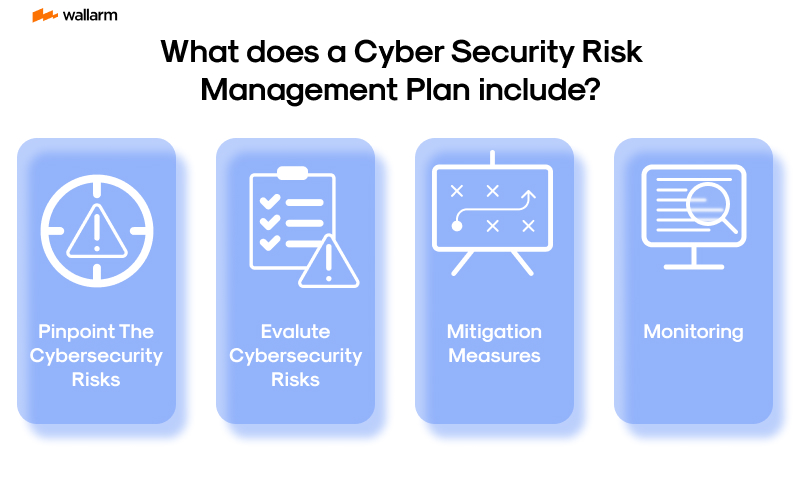 wallarm

What does a Cyber Security Risk Management Plan include?

Pinpoint The Cybersecurity Risks

Evalute Cybersecurity Risks

Mitigation Measures

Monitoring